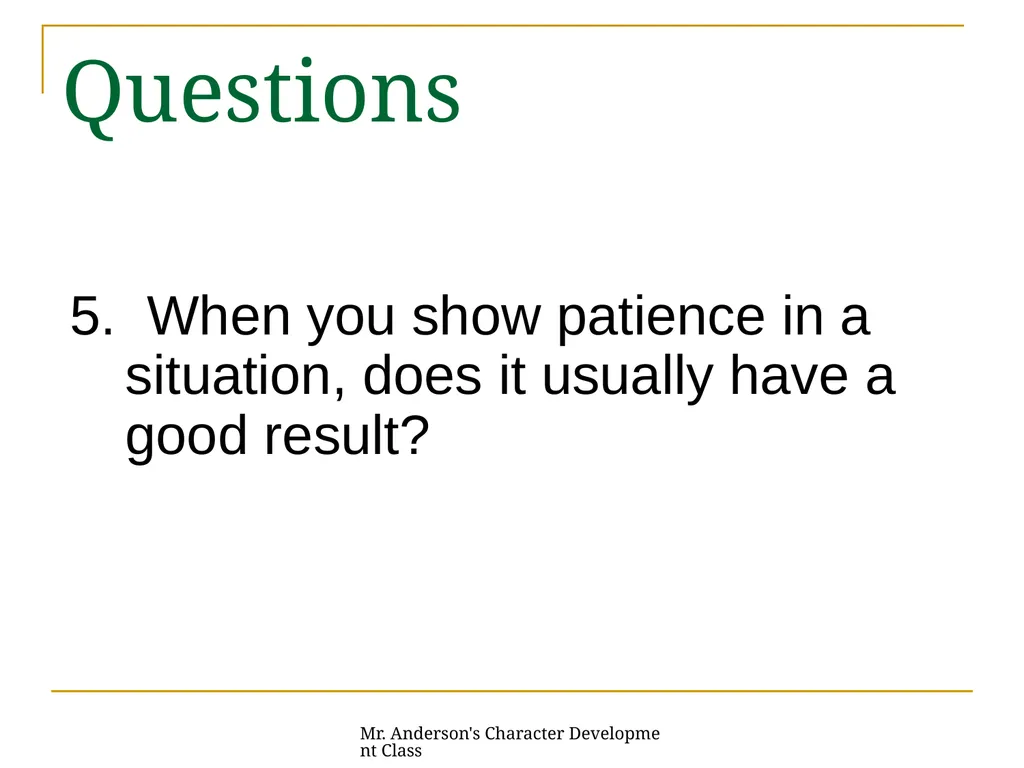 Questions

5. When you show patience in a situation, does it usually have a good result?

Mr. Anderson's Character Development Class